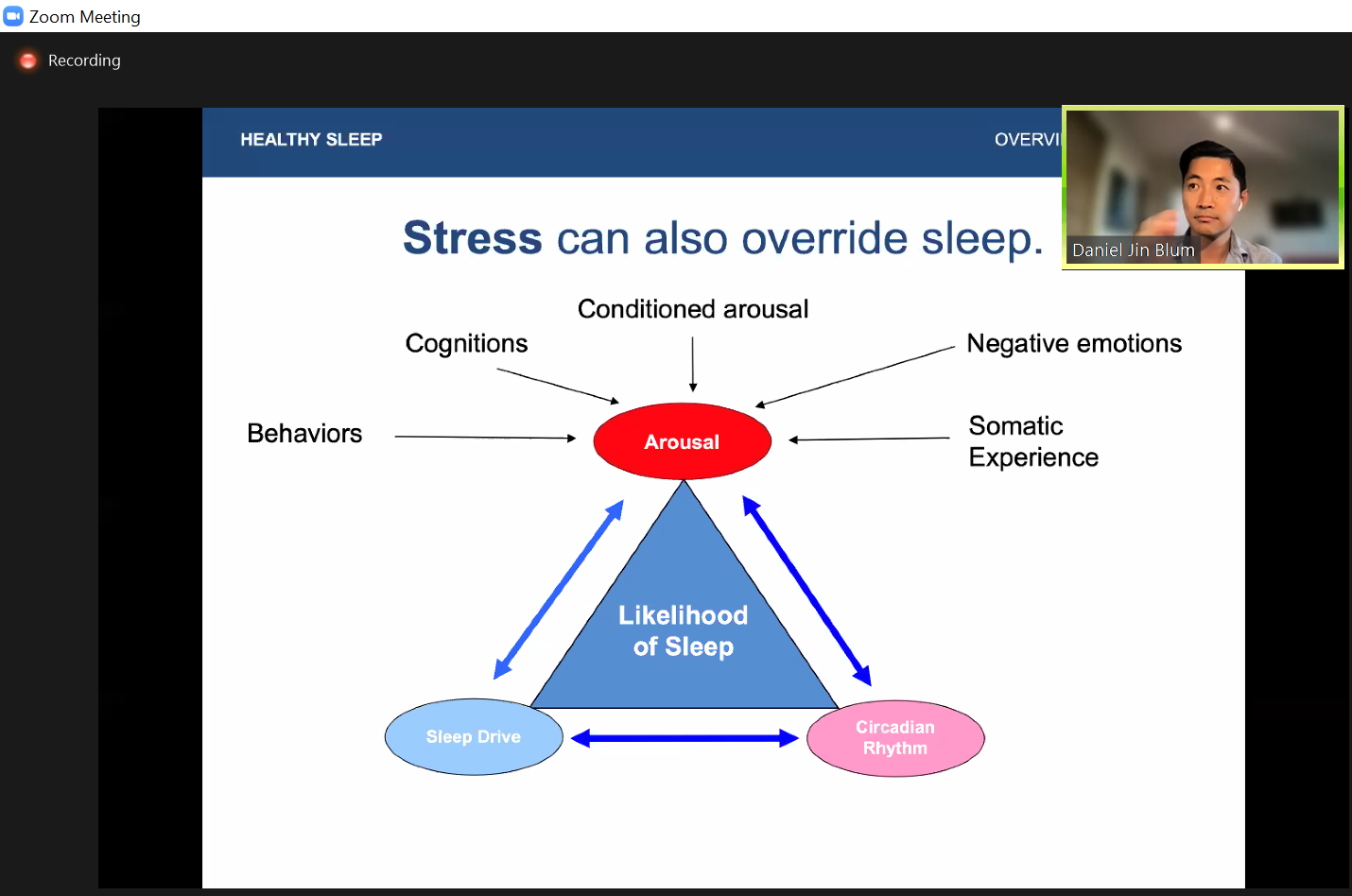 Zoom Meeting

Recording

HEALTHY SLEEP

OVERVI

Daniel Jin Blum

Stress can also override sleep.

Conditioned arousal

Cognitions

Negative emotions

Behaviors

Arousal

Somatic Experience

Likelihood of Sleep

Sleep Drive

Circadian Rhythm